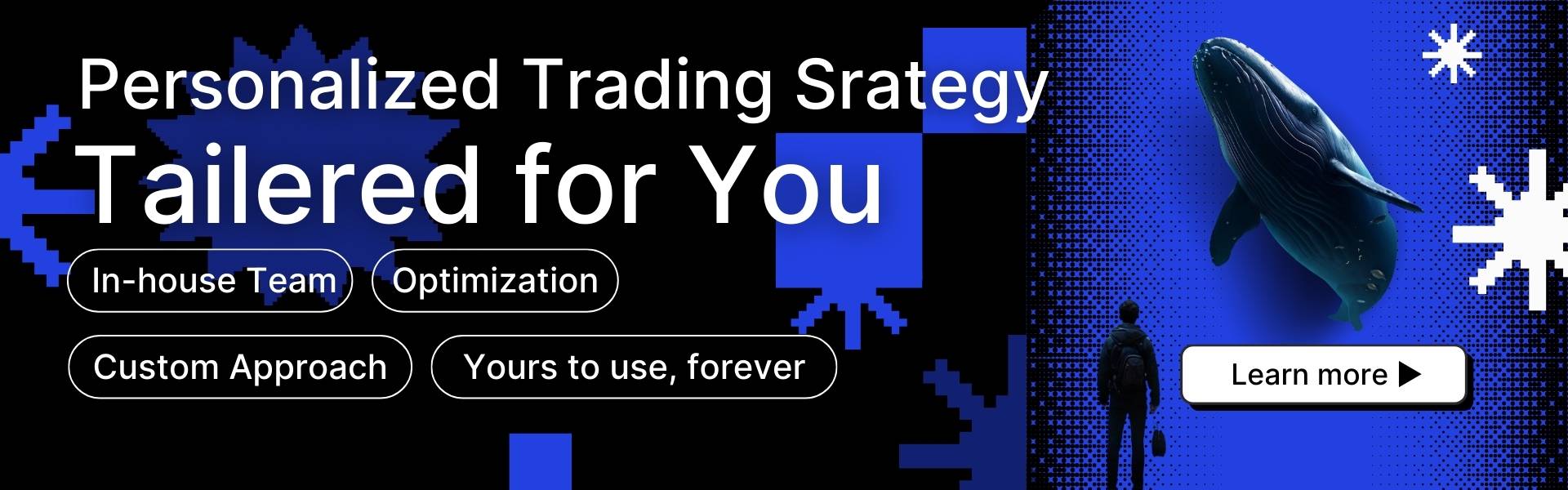 Personalized Trading Srategy
Tailered for You

In-house Team
Optimization
Custom Approach
Yours to use, forever

Learn more ▶